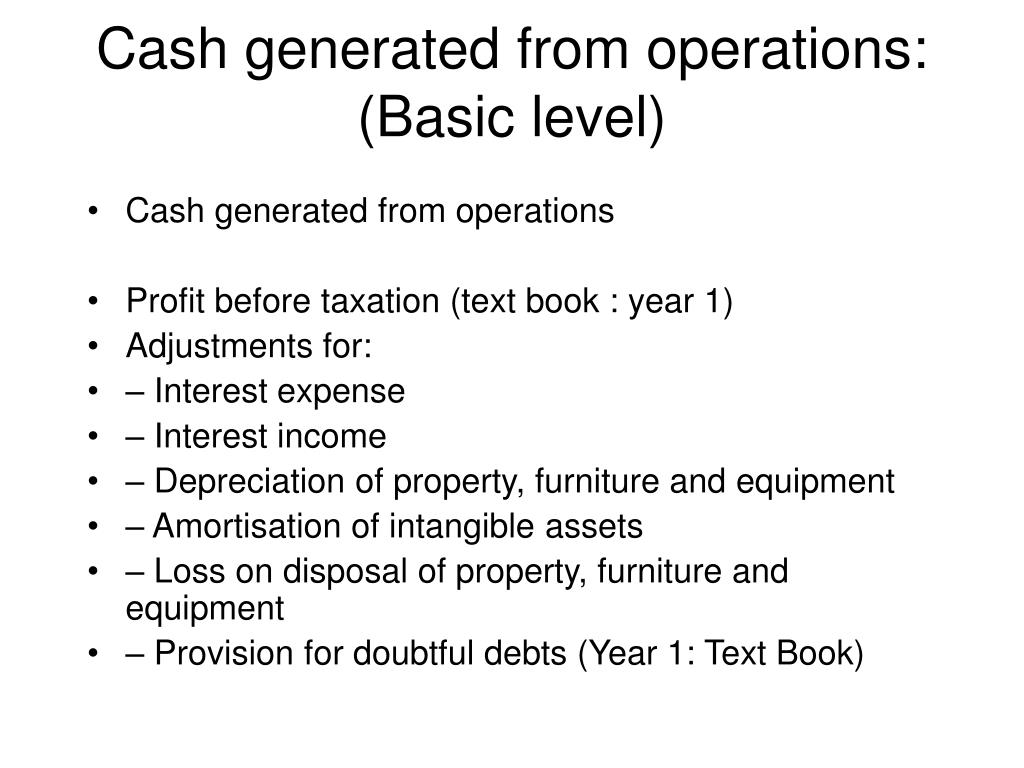 Cash generated from operations: (Basic level)

• Cash generated from operations

• Profit before taxation (text book : year 1)
• Adjustments for:
• – Interest expense
• – Interest income
• – Depreciation of property, furniture and equipment
• – Amortisation of intangible assets
• – Loss on disposal of property, furniture and equipment
• – Provision for doubtful debts (Year 1: Text Book)